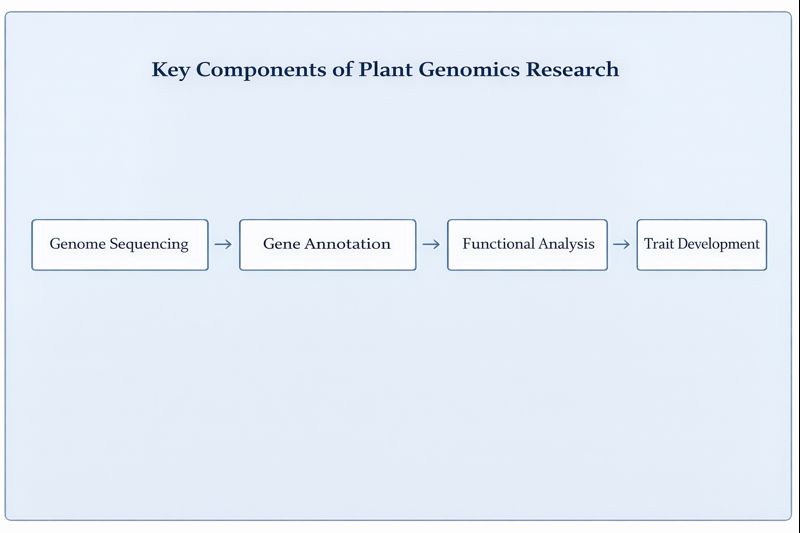 Key Components of Plant Genomics Research

Genome Sequencing → Gene Annotation → Functional Analysis → Trait Development